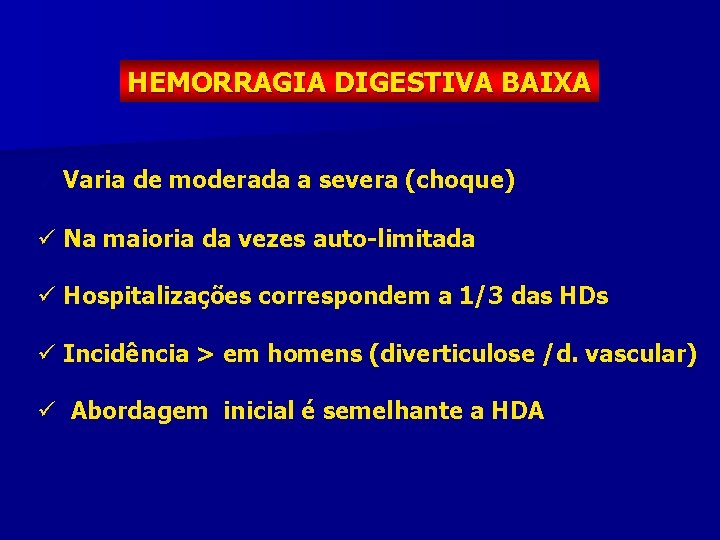 HEMORRAGIA DIGESTIVA BAIXA

Varia de moderada a severa (choque)

✓ Na maioria da vezes auto-limitada

✓ Hospitalizações correspondem a 1/3 das HDs

✓ Incidência > em homens (diverticulose /d. vascular)

✓ Abordagem inicial é semelhante a HDA